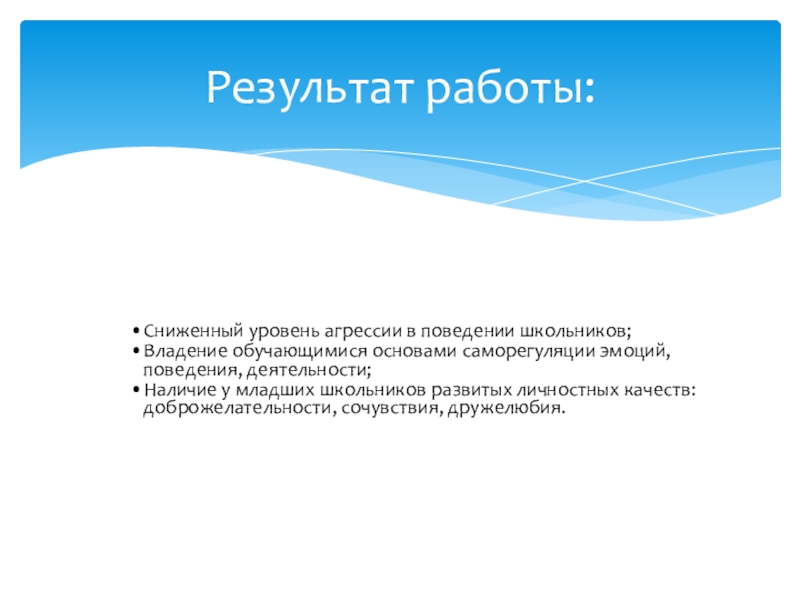 Результат работы:

• Сниженный уровень агрессии в поведении школьников;
• Владение обучающимися основами саморегуляции эмоций, поведения, деятельности;
• Наличие у младших школьников развитых личностных качеств: доброжелательности, сочувствия, дружелюбия.